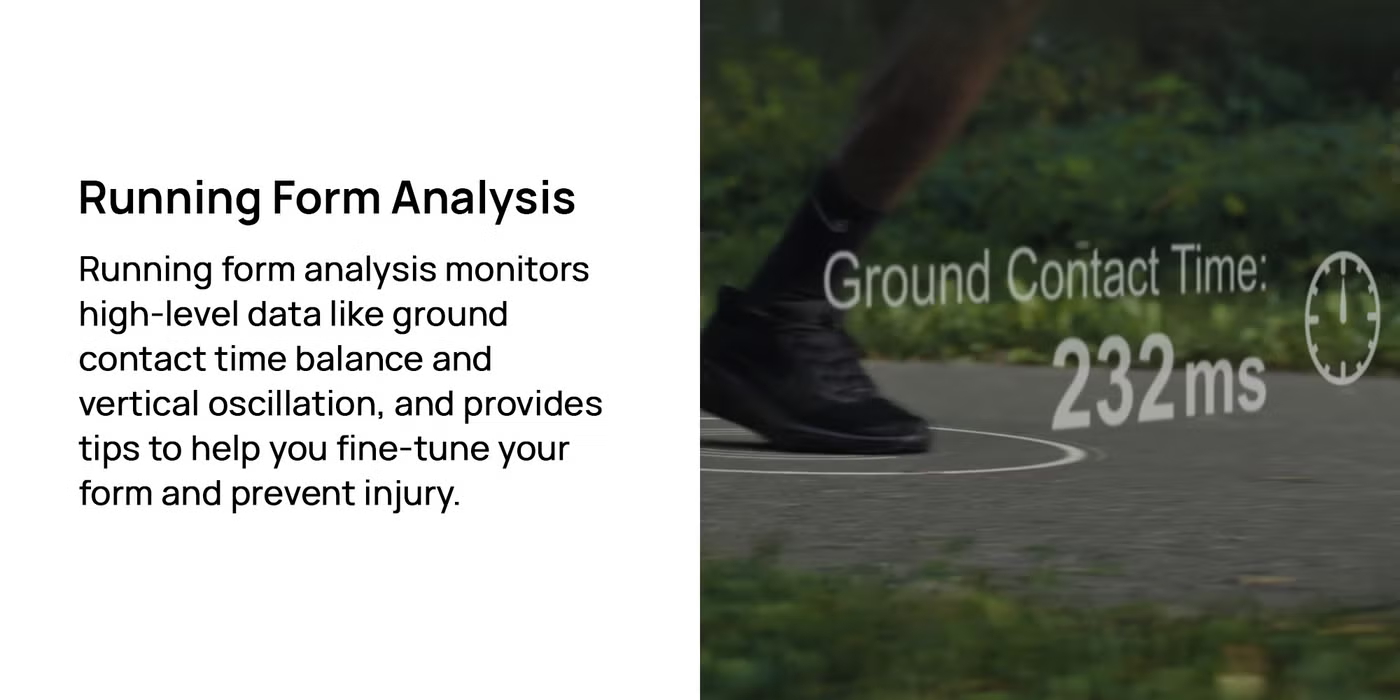 Running Form Analysis

Running form analysis monitors high-level data like ground contact time balance and vertical oscillation, and provides tips to help you fine-tune your form and prevent injury.

Ground Contact Time:
232ms